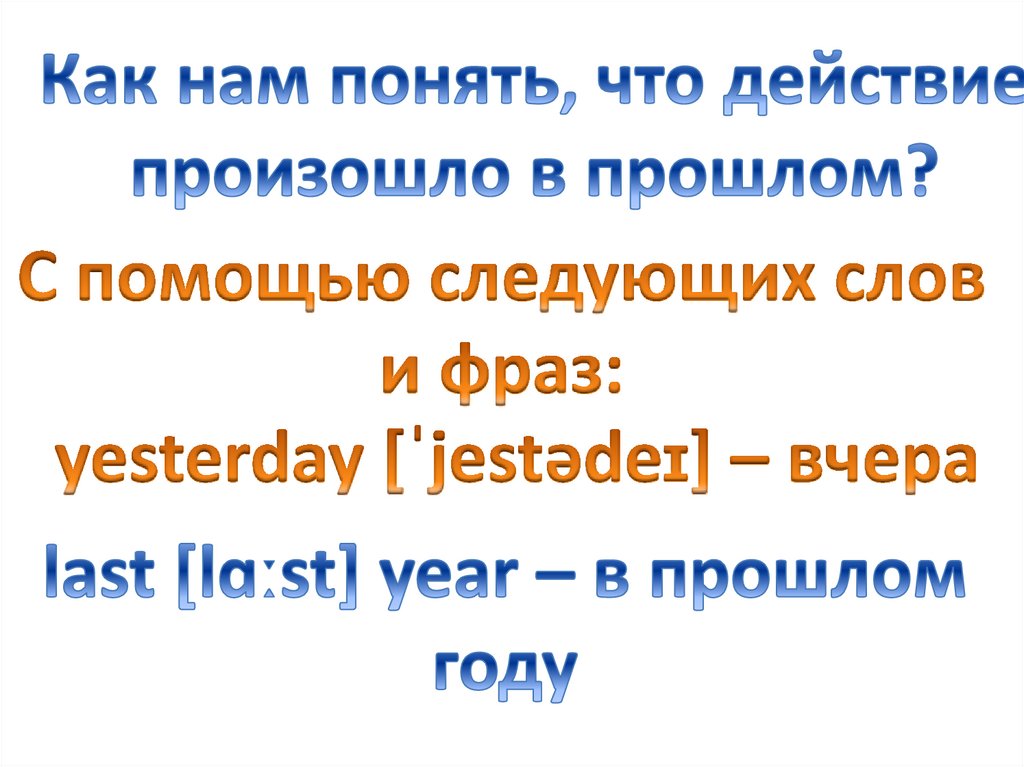 Как нам понять, что действие произошло в прошлом?

С помощью следующих слов и фраз:
yesterday [ˈjestədeɪ] – вчера

last [lɑːst] year – в прошлом году